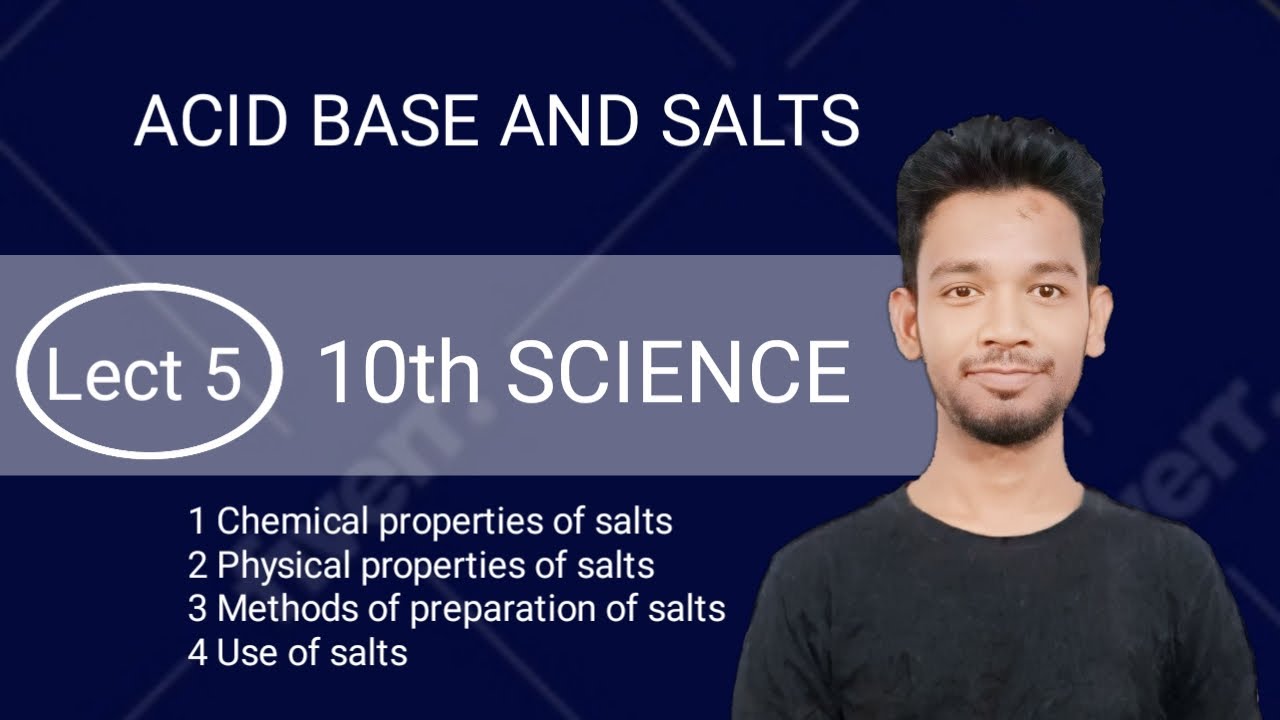 ACID BASE AND SALTS

Lect 5 10th SCIENCE

1 Chemical properties of salts
2 Physical properties of salts
3 Methods of preparation of salts
4 Use of salts